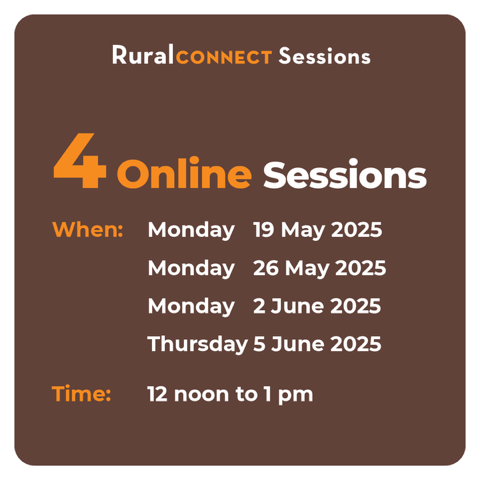 RuralCONNECT Sessions

4 Online Sessions

When: Monday 19 May 2025
Monday 26 May 2025
Monday 2 June 2025
Thursday 5 June 2025

Time: 12 noon to 1 pm